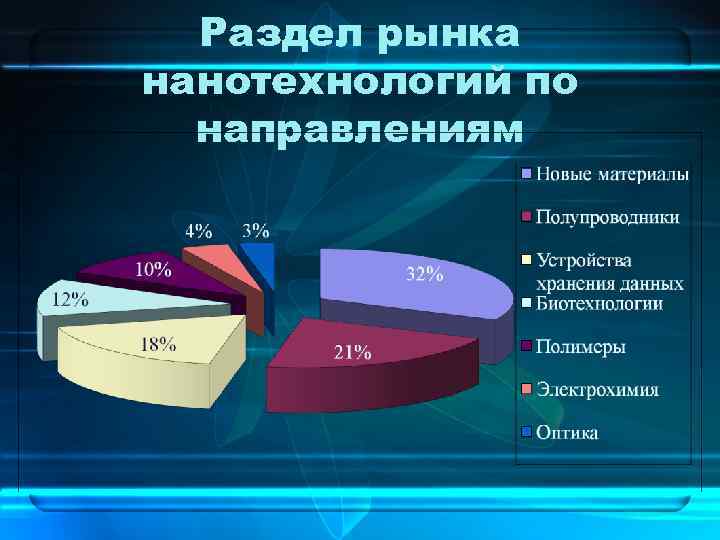 Раздел рынка нанотехнологий по направлениям

4%
3%
10%
32%
12%
18%
21%

Новые материалы
Полупроводники
Устройства хранения данных
Биотехнологии
Полимеры
Электрохимия
Оптика